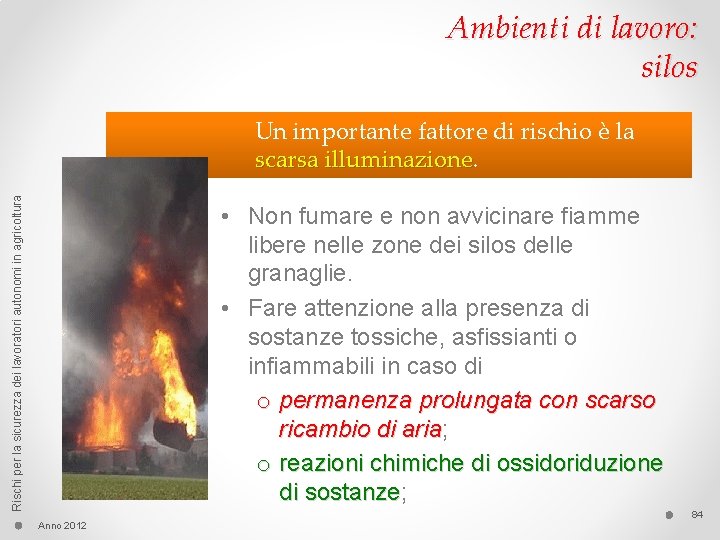 Ambienti di lavoro: silos

Un importante fattore di rischio è la scarsa illuminazione.

Rischi per la sicurezza dei lavoratori autonomi in agricoltura

• Non fumare e non avvicinare fiamme libere nelle zone dei silos delle granaglie.
• Fare attenzione alla presenza di sostanze tossiche, asfissianti o infiammabili in caso di
o permanenza prolungata con scarso ricambio di aria;
o reazioni chimiche di ossidoriduzione di sostanze;

Anno 2012

84